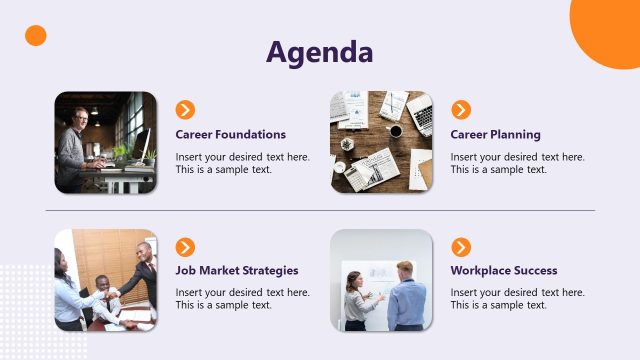 Agenda

Career Foundations

Insert your desired text here. This is a sample text.

Career Planning

Insert your desired text here. This is a sample text.

Job Market Strategies

Insert your desired text here. This is a sample text.

Workplace Success

Insert your desired text here. This is a sample text.